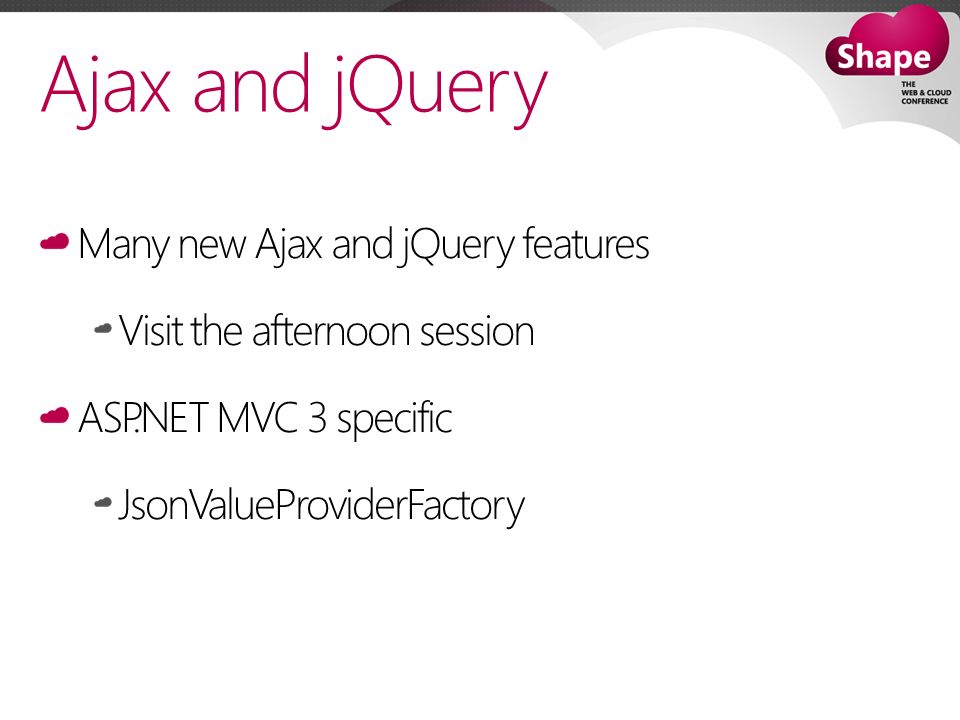 Ajax and jQuery

Shape
THE WEB & CLOUD CONFERENCE

Many new Ajax and jQuery features

Visit the afternoon session

ASP.NET MVC 3 specific

JsonValueProviderFactory